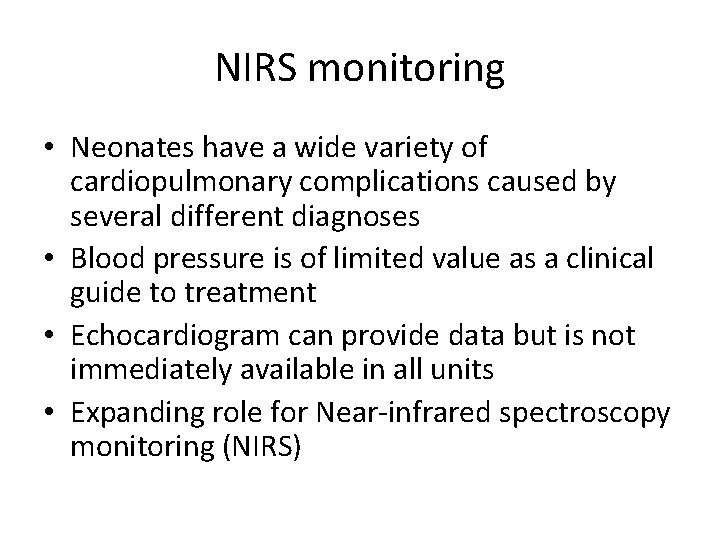 NIRS monitoring

• Neonates have a wide variety of cardiopulmonary complications caused by several different diagnoses
• Blood pressure is of limited value as a clinical guide to treatment
• Echocardiogram can provide data but is not immediately available in all units
• Expanding role for Near-infrared spectroscopy monitoring (NIRS)